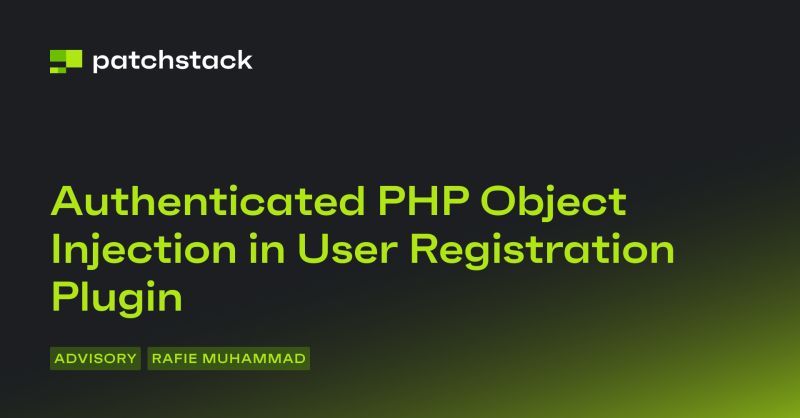 patchstack

Authenticated PHP Object Injection in User Registration Plugin

ADVISORY RAFIE MUHAMMAD